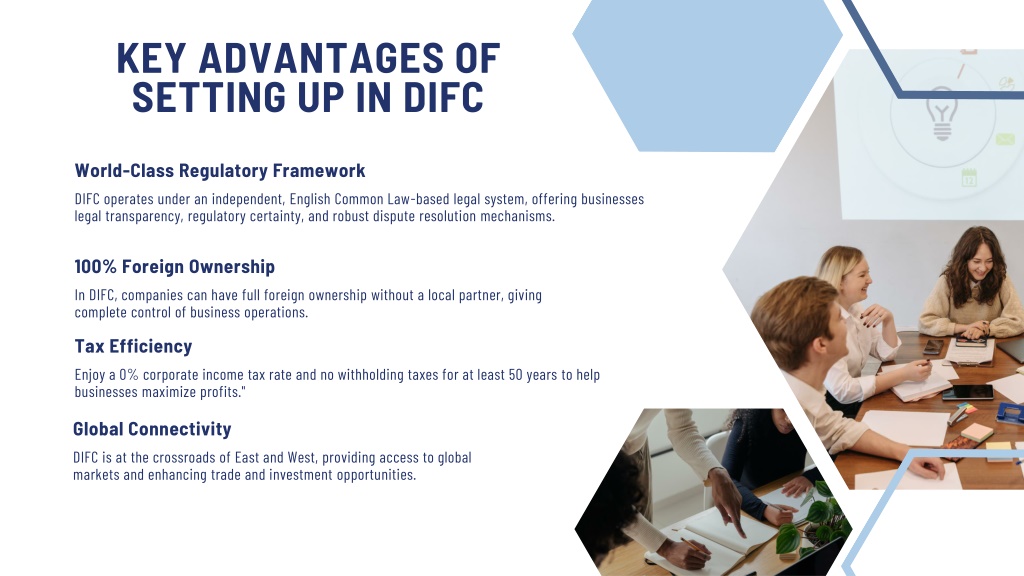 KEY ADVANTAGES OF SETTING UP IN DIFC

World-Class Regulatory Framework

DIFC operates under an independent, English Common Law-based legal system, offering businesses legal transparency, regulatory certainty, and robust dispute resolution mechanisms.

100% Foreign Ownership

In DIFC, companies can have full foreign ownership without a local partner, giving complete control of business operations.

Tax Efficiency

Enjoy a 0% corporate income tax rate and no withholding taxes for at least 50 years to help businesses maximize profits."

Global Connectivity

DIFC is at the crossroads of East and West, providing access to global markets and enhancing trade and investment opportunities.